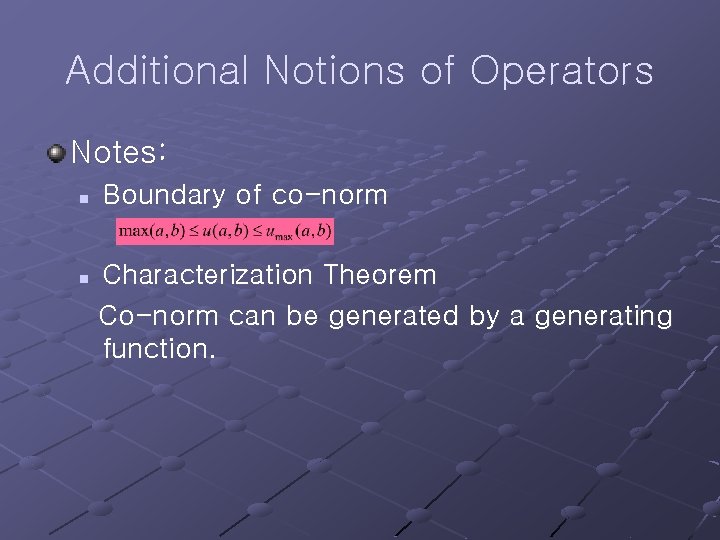 Additional Notions of Operators

Notes:

Boundary of co-norm

$\max(a,b) \le u(a,b) \le u_{\max}(a,b)$

Characterization Theorem

Co-norm can be generated by a generating function.